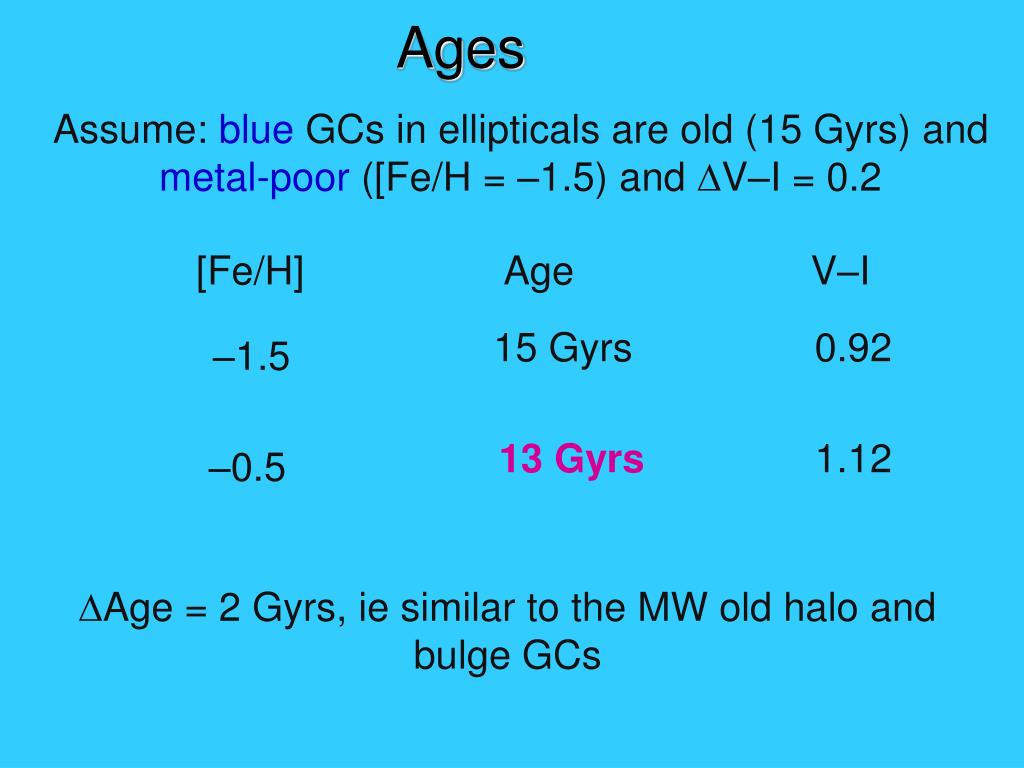 Ages

Assume: blue GCs in ellipticals are old (15 Gyrs) and metal-poor ([Fe/H = –1.5) and ∆V–I = 0.2

| [Fe/H] | Age | V–I |
|---|---|---|
| –1.5 | 15 Gyrs | 0.92 |
| –0.5 | 13 Gyrs | 1.12 |

∆Age = 2 Gyrs, ie similar to the MW old halo and bulge GCs